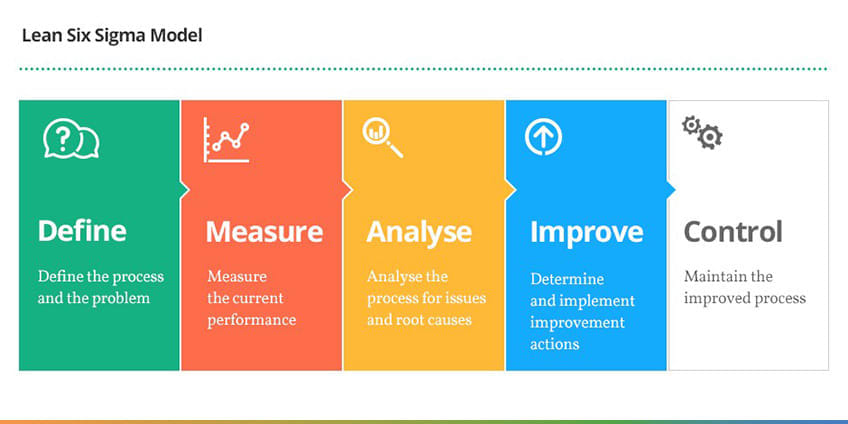 Lean Six Sigma Model

Define

Define the process and the problem

Measure

Measure the current performance

Analyse

Analyse the process for issues and root causes

Improve

Determine and implement improvement actions

Control

Maintain the improved process